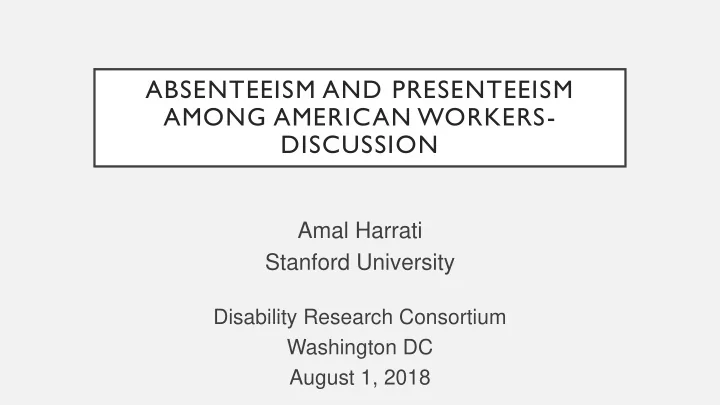 ABSENTEEISM AND PRESENTEEISM AMONG AMERICAN WORKERS- DISCUSSION

Amal Harrati
Stanford University

Disability Research Consortium
Washington DC
August 1, 2018